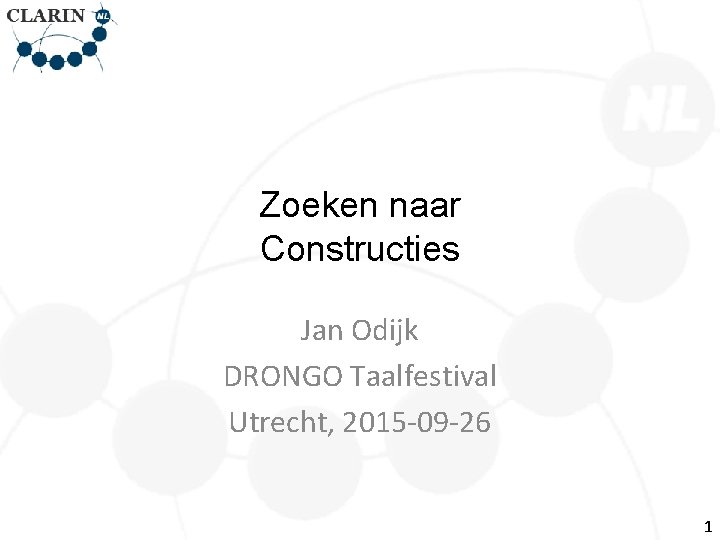 CLARIN NL

NL

Zoeken naar Constructies

Jan Odijk

DRONGO Taalfestival

Utrecht, 2015-09-26

1